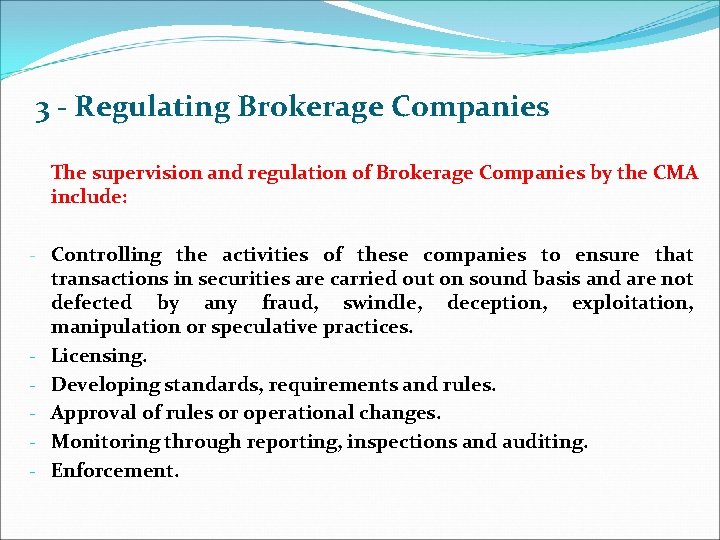 3 - Regulating Brokerage Companies

The supervision and regulation of Brokerage Companies by the CMA include:

- Controlling the activities of these companies to ensure that transactions in securities are carried out on sound basis and are not defected by any fraud, swindle, deception, exploitation, manipulation or speculative practices.
- Licensing.
- Developing standards, requirements and rules.
- Approval of rules or operational changes.
- Monitoring through reporting, inspections and auditing.
- Enforcement.